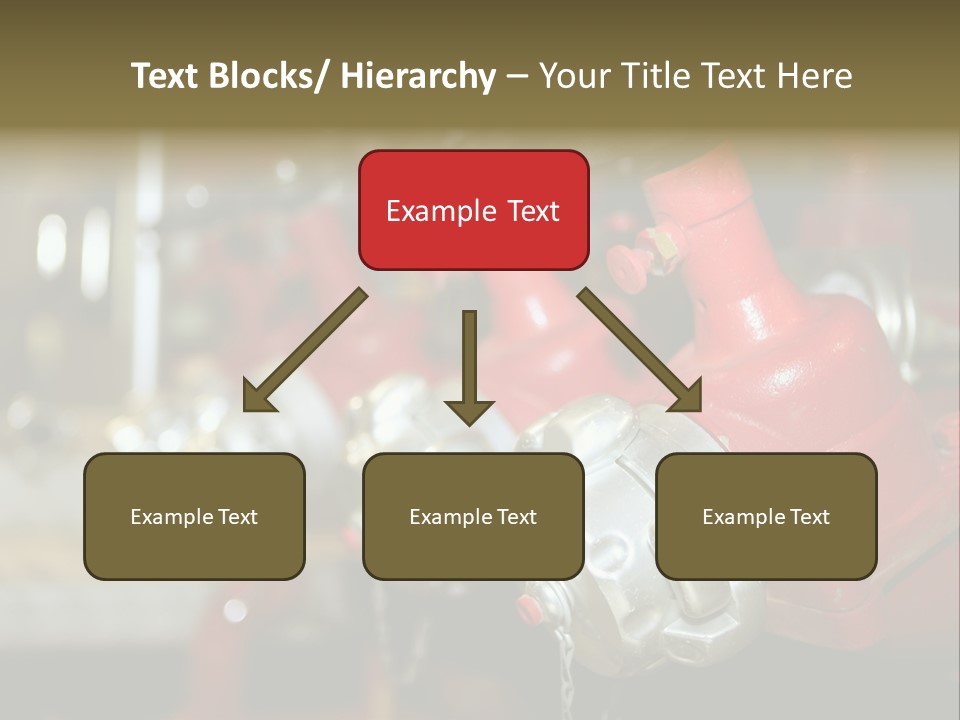 Text Blocks/ Hierarchy – Your Title Text Here

Example Text

Example Text

Example Text

Example Text